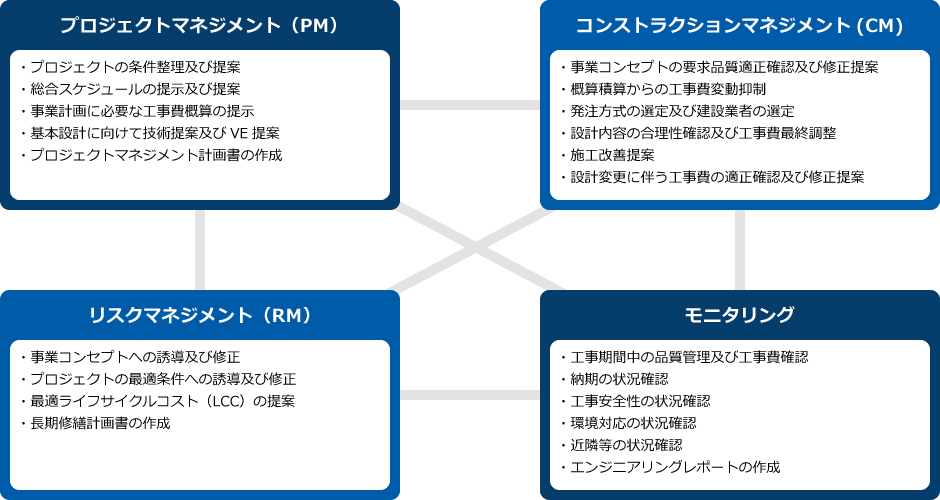 プロジェクトマネジメント（PM）

・プロジェクトの条件整理及び提案
・総合スケジュールの提示及び提案
・事業計画に必要な工事費概算の提示
・基本設計に向けて技術提案及び VE 提案
・プロジェクトマネジメント計画書の作成

コンストラクションマネジメント (CM)

・事業コンセプトの要求品質適正確認及び修正提案
・概算積算からの工事費変動抑制
・発注方式の選定及び建設業者の選定
・設計内容の合理性確認及び工事費最終調整
・施工改善提案
・設計変更に伴う工事費の適正確認及び修正提案

リスクマネジメント（RM）

・事業コンセプトへの誘導及び修正
・プロジェクトの最適条件への誘導及び修正
・最適ライフサイクルコスト（LCC）の提案
・長期修繕計画書の作成

モニタリング

・工事期間中の品質管理及び工事費確認
・納期の状況確認
・工事安全性の状況確認
・環境対応の状況確認
・近隣等の状況確認
・エンジニアリングレポートの作成